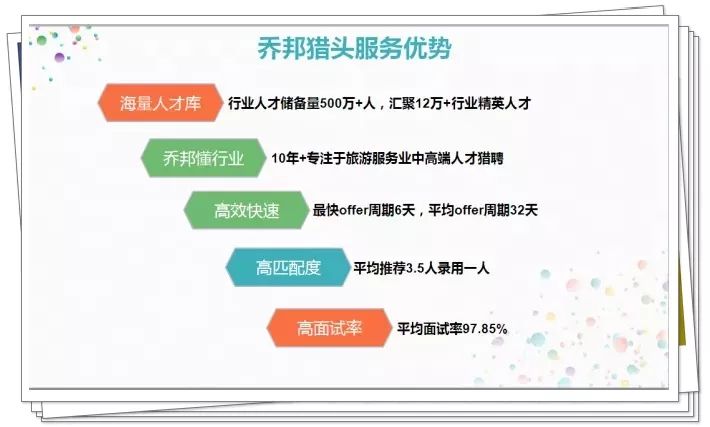 乔邦猎头服务优势

海量人才库 行业人才储备量500万+人，汇聚12万+行业精英人才

乔邦懂行业 10年+专注于旅游服务业中高端人才猎聘

高效快速 最快offer周期6天，平均offer周期32天

高匹配度 平均推荐3.5人录用一人

高面试率 平均面试率97.85%